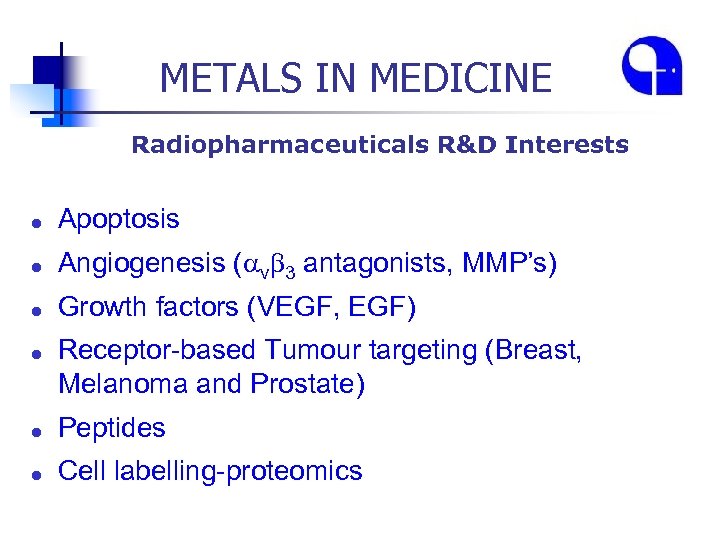 METALS IN MEDICINE

Radiopharmaceuticals R&D Interests

- Apoptosis
- Angiogenesis ($\alpha_v\beta_3$ antagonists, MMP's)
- Growth factors (VEGF, EGF)
- Receptor-based Tumour targeting (Breast, Melanoma and Prostate)
- Peptides
- Cell labelling-proteomics